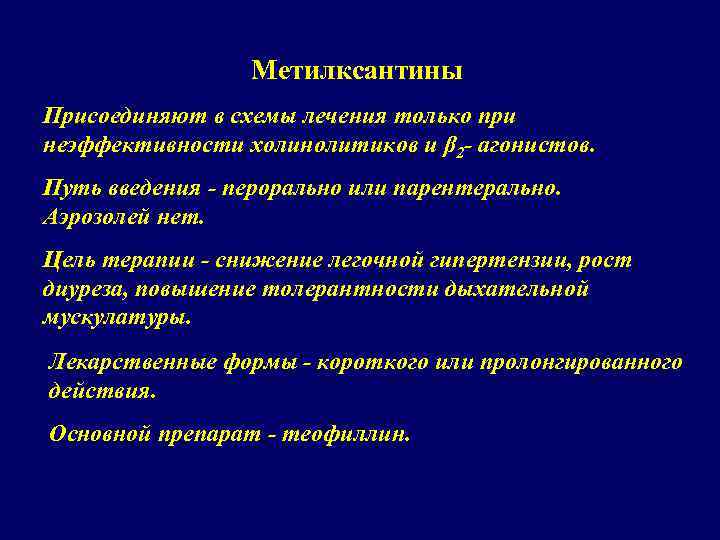 Метилксантины

Присоединяют в схемы лечения только при неэффективности холинолитиков и $\beta_2$- агонистов.

Путь введения - перорально или парентерально. Аэрозолей нет.

Цель терапии - снижение легочной гипертензии, рост диуреза, повышение толерантности дыхательной мускулатуры.

Лекарственные формы - короткого или пролонгированного действия.

Основной препарат - теофиллин.